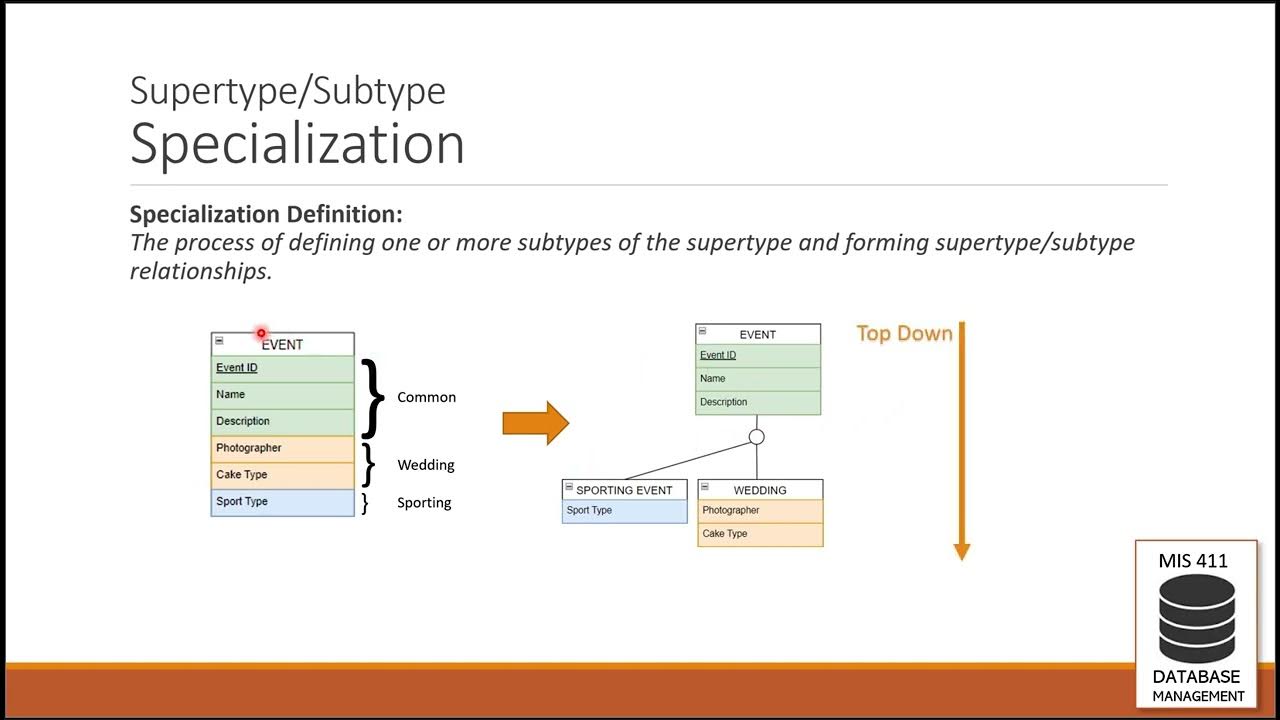 Supertype/Subtype
Specialization

**Specialization Definition:**
*The process of defining one or more subtypes of the supertype and forming supertype/subtype relationships.*

EVENT
Event ID
Name
Description
Photographer
Cake Type
Sport Type

Common
Wedding
Sporting

EVENT
Event ID
Name
Description

SPORTING EVENT
Sport Type

WEDDING
Photographer
Cake Type

Top Down

MIS 411
DATABASE
MANAGEMENT